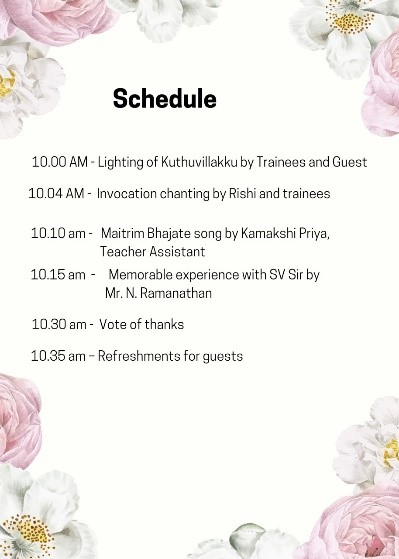 Schedule

10.00 AM - Lighting of Kuthuvillakku by Trainees and Guest

10.04 AM - Invocation chanting by Rishi and trainees

10.10 am - Maitrim Bhajate song by Kamakshi Priya, Teacher Assistant

10.15 am - Memorable experience with SV Sir by Mr. N. Ramanathan

10.30 am - Vote of thanks

10.35 am – Refreshments for guests